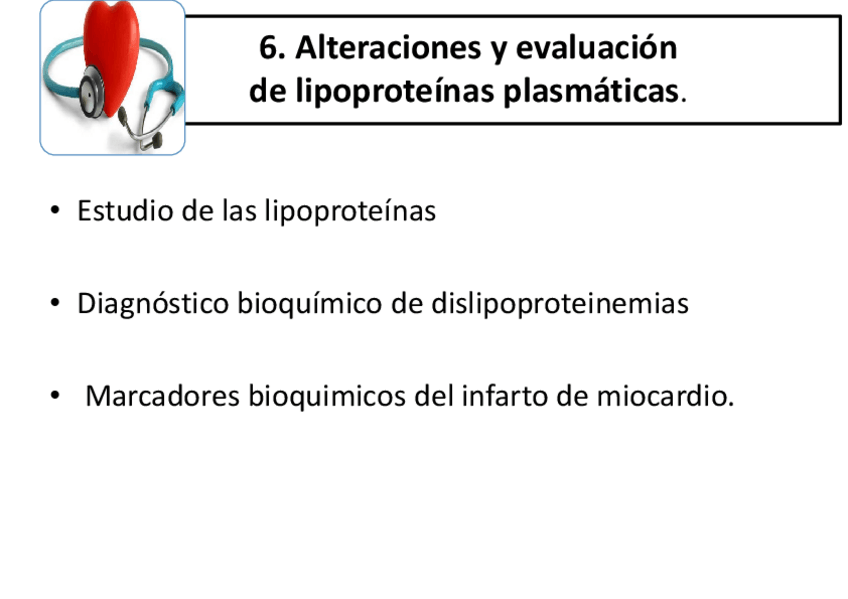 6. Alteraciones y evaluación de lipoproteínas plasmáticas.

• Estudio de las lipoproteínas

• Diagnóstico bioquímico de dislipoproteinemias

• Marcadores bioquimicos del infarto de miocardio.